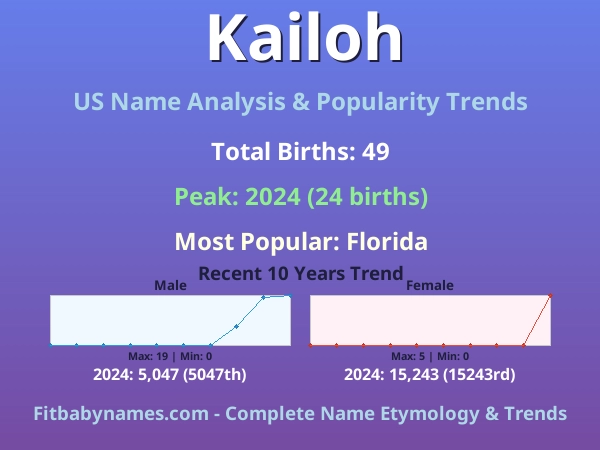 Kailoh

US Name Analysis & Popularity Trends

Total Births: 49

Peak: 2024 (24 births)

Most Popular: Florida

Recent 10 Years Trend

Male

Max: 19 | Min: 0

2024: 5,047 (5047th)

Female

Max: 5 | Min: 0

2024: 15,243 (15243rd)

Fitbabynames.com - Complete Name Etymology & Trends